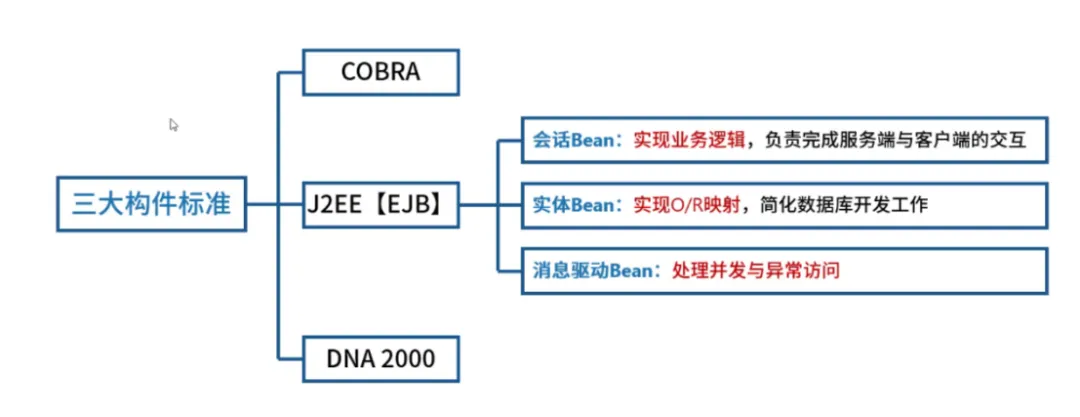 三大构件标准

COBRA

J2EE【EJB】

会话Bean：实现业务逻辑，负责完成服务端与客户端的交互

实体Bean：实现O/R映射，简化数据库开发工作

消息驱动Bean：处理并发与异常访问

DNA 2000